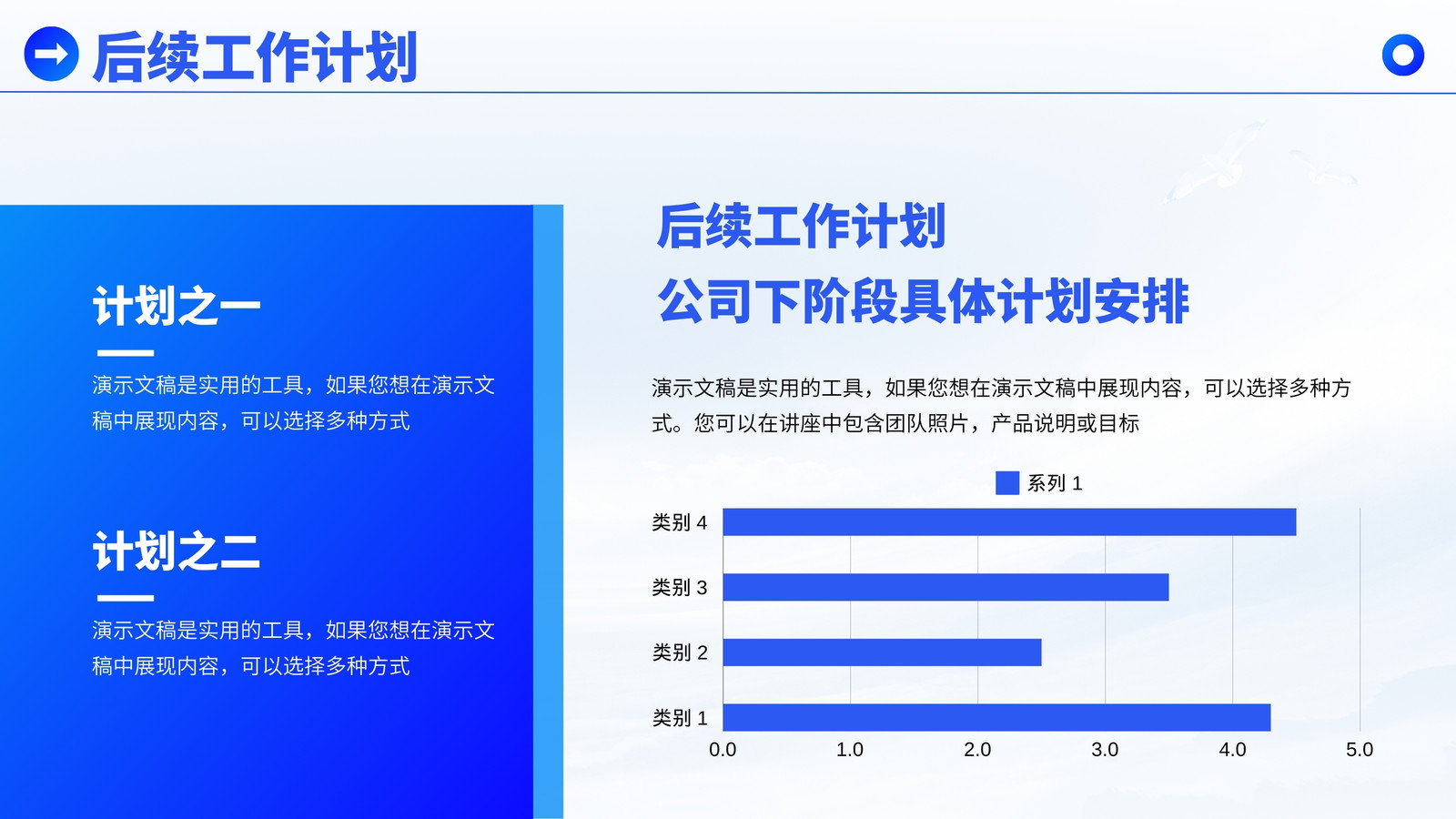 后续工作计划

计划之一

演示文稿是实用的工具，如果您想在演示文稿中展现内容，可以选择多种方式

计划之二

演示文稿是实用的工具，如果您想在演示文稿中展现内容，可以选择多种方式

后续工作计划
公司下阶段具体计划安排

演示文稿是实用的工具，如果您想在演示文稿中展现内容，可以选择多种方式。您可以在讲座中包含团队照片，产品说明或目标

系列 1

类别 4
类别 3
类别 2
类别 1

0.0 1.0 2.0 3.0 4.0 5.0